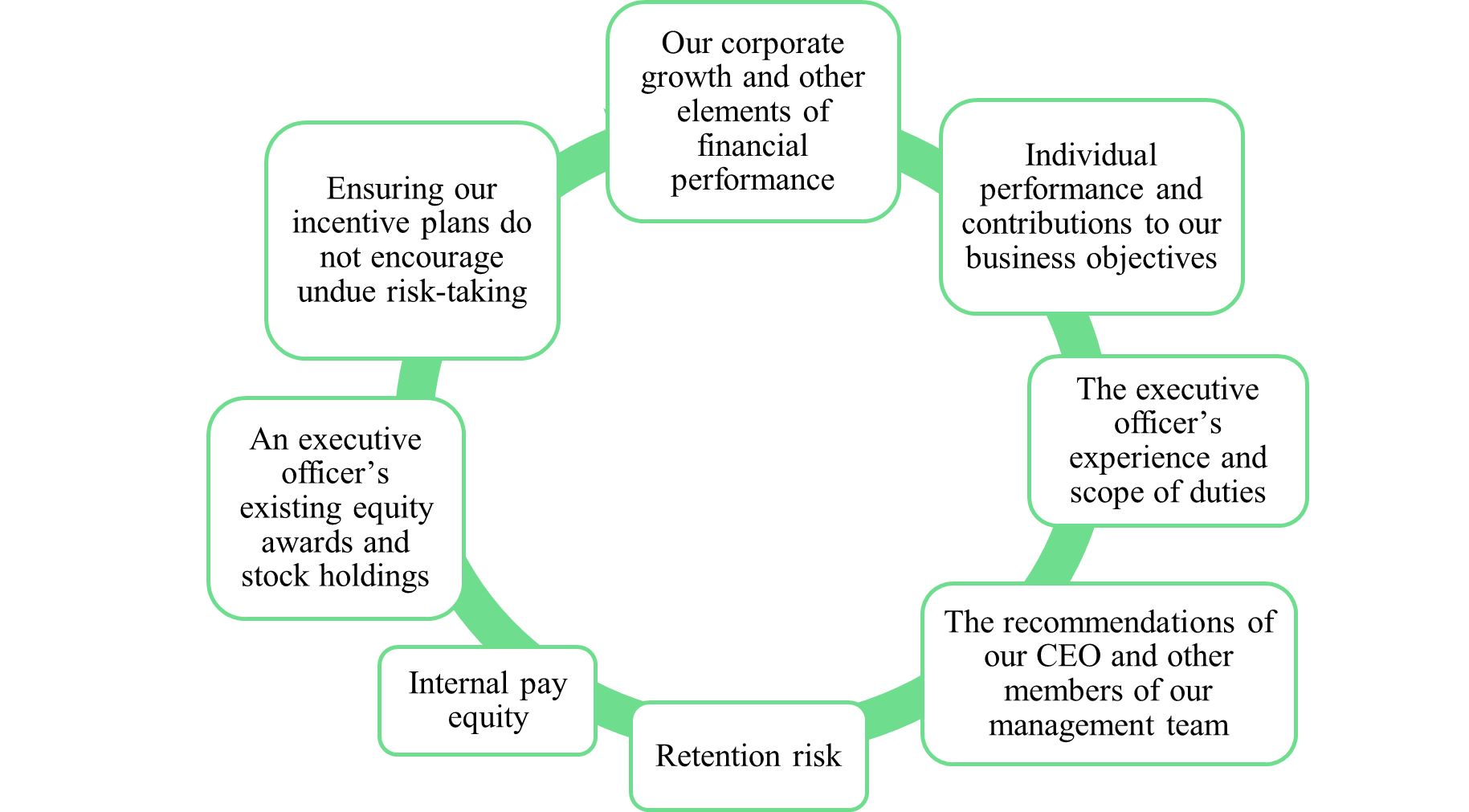 Our corporate growth and other elements of financial performance

Individual performance and contributions to our business objectives

The executive officer’s experience and scope of duties

The recommendations of our CEO and other members of our management team

Retention risk

Internal pay equity

An executive officer’s existing equity awards and stock holdings

Ensuring our incentive plans do not encourage undue risk-taking